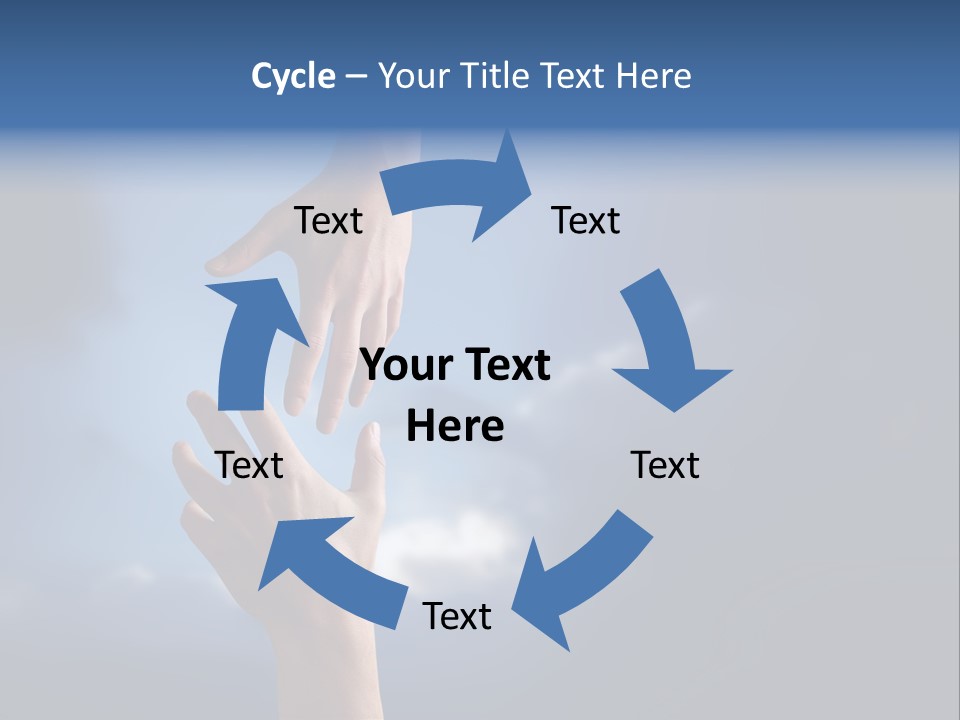 Cycle – Your Title Text Here

Text

Text

Your Text Here

Text

Text

Text